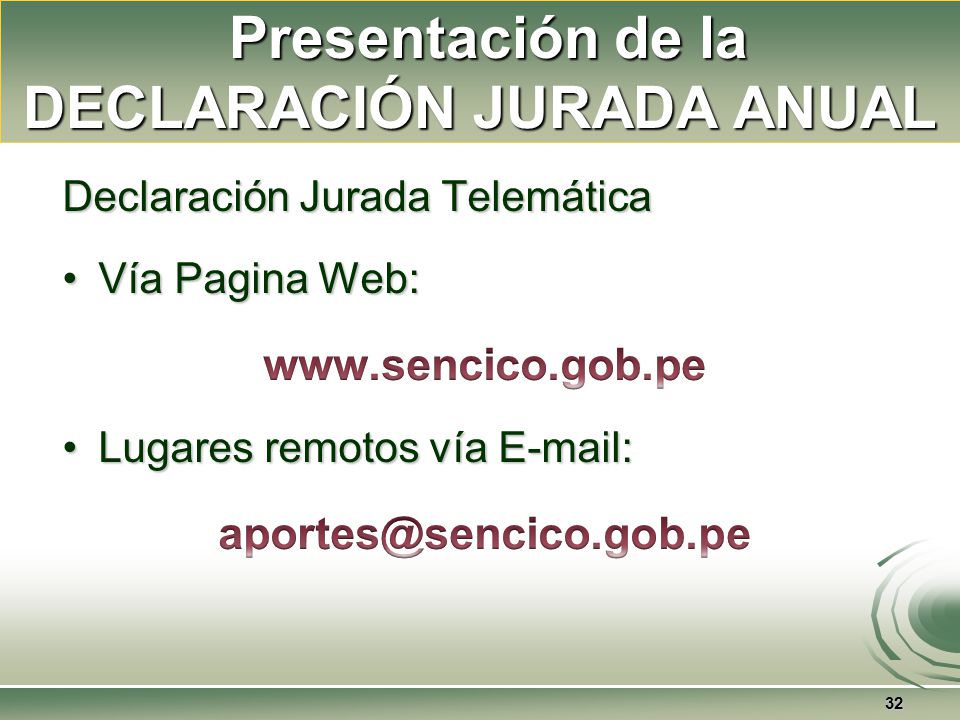 Presentación de la DECLARACIÓN JURADA ANUAL

Declaración Jurada Telemática

• Vía Pagina Web:

www.sencico.gob.pe

• Lugares remotos vía E-mail:

aportes@sencico.gob.pe

32